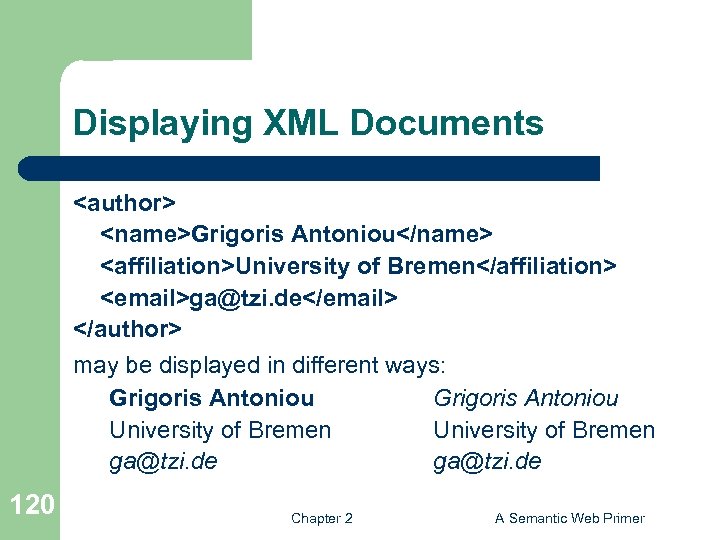 Displaying XML Documents

<author>
<name>Grigoris Antoniou</name>
<affiliation>University of Bremen</affiliation>
<email>ga@tzi.de</email>
</author>

may be displayed in different ways:

Grigoris Antoniou
University of Bremen
ga@tzi.de

Grigoris Antoniou
University of Bremen
ga@tzi.de

120

Chapter 2

A Semantic Web Primer